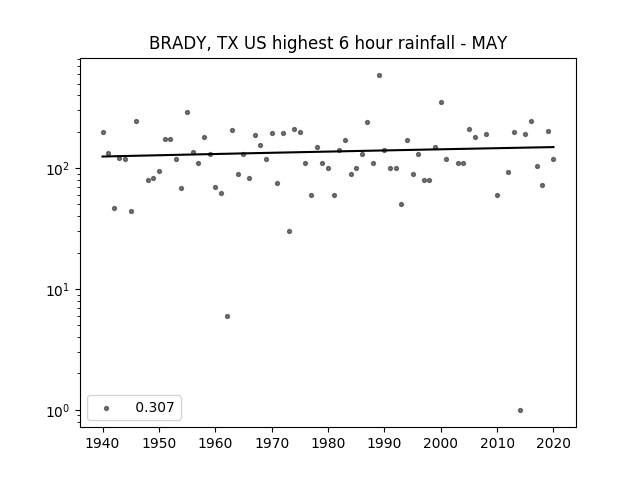 BRADY, TX US highest 6 hour rainfall - MAY

$10^2$

$10^1$

$10^0$

0.307

1940 1950 1960 1970 1980 1990 2000 2010 2020